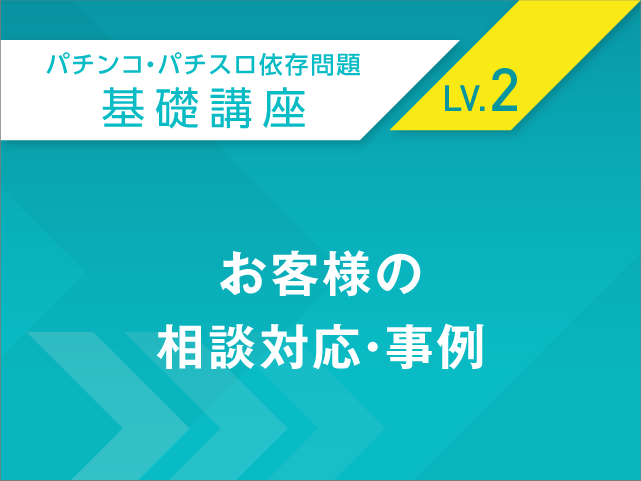 パチンコ・パチスロ依存問題
基礎講座

LV.2

お客様の
相談対応・事例